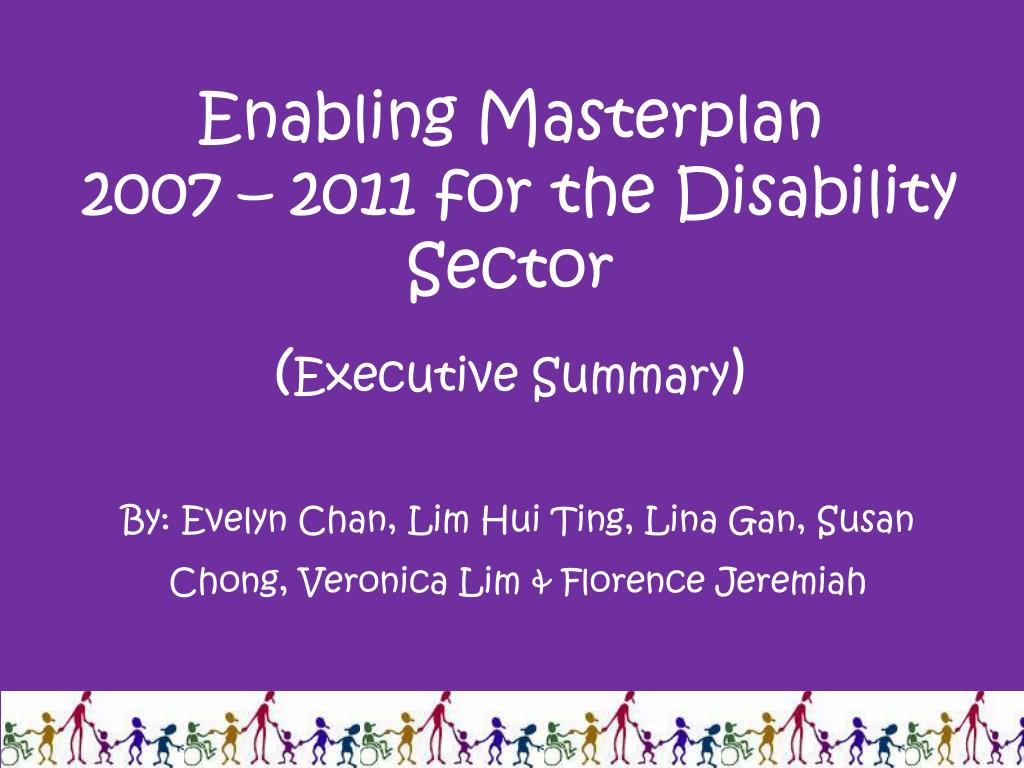 Enabling Masterplan
2007 – 2011 for the Disability Sector

(Executive Summary)

By: Evelyn Chan, Lim Hui Ting, Lina Gan, Susan Chong, Veronica Lim & Florence Jeremiah